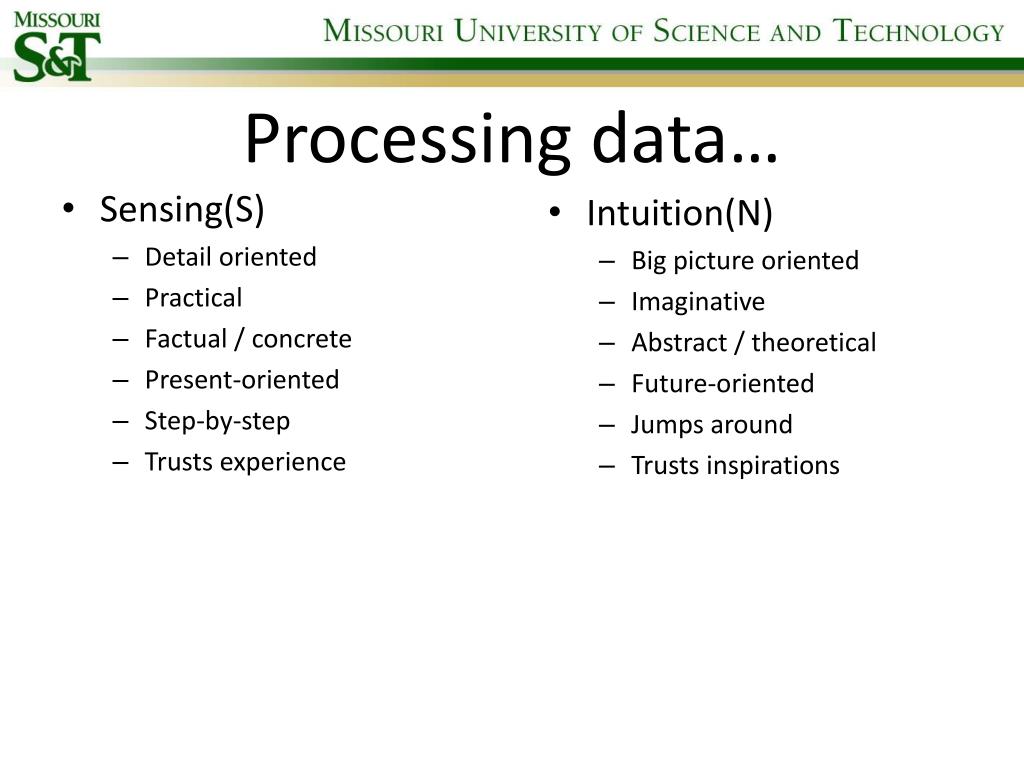 MISSOURI S&T

MISSOURI UNIVERSITY OF SCIENCE AND TECHNOLOGY

Processing data…

• Sensing(S)
– Detail oriented
– Practical
– Factual / concrete
– Present-oriented
– Step-by-step
– Trusts experience

• Intuition(N)
– Big picture oriented
– Imaginative
– Abstract / theoretical
– Future-oriented
– Jumps around
– Trusts inspirations